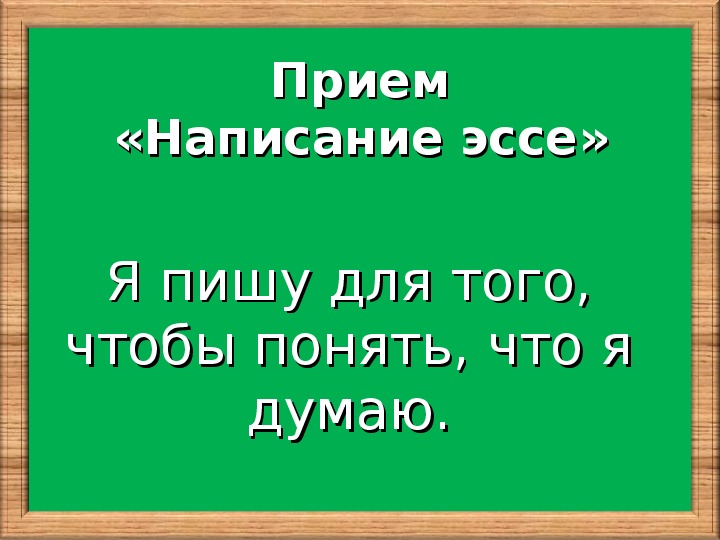 Прием
«Написание эссе»

Я пишу для того, чтобы понять, что я думаю.